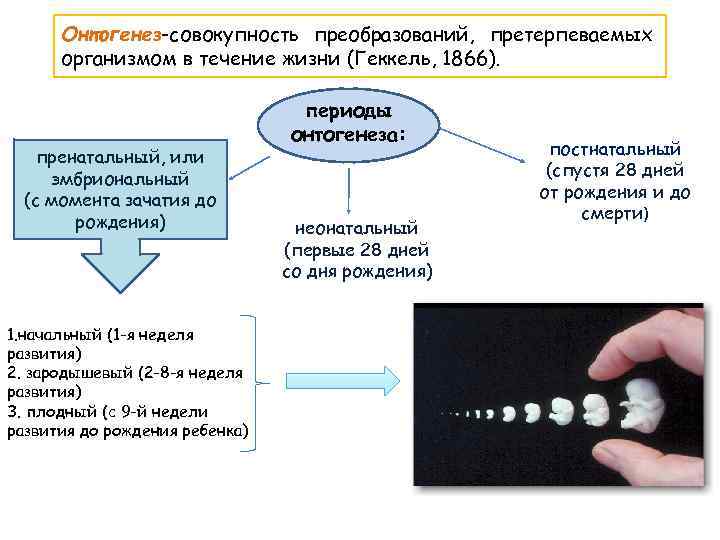 Онтогенез-совокупность преобразований, претерпеваемых организмом в течение жизни (Геккель, 1866).

периоды онтогенеза:

пренатальный, или эмбриональный (с момента зачатия до рождения)

неонатальный (первые 28 дней со дня рождения)

постнатальный (спустя 28 дней от рождения и до смерти)

1.начальный (1-я неделя развития)
2. зародышевый (2-8-я неделя развития)
3. плодный (с 9-й недели развития до рождения ребенка)